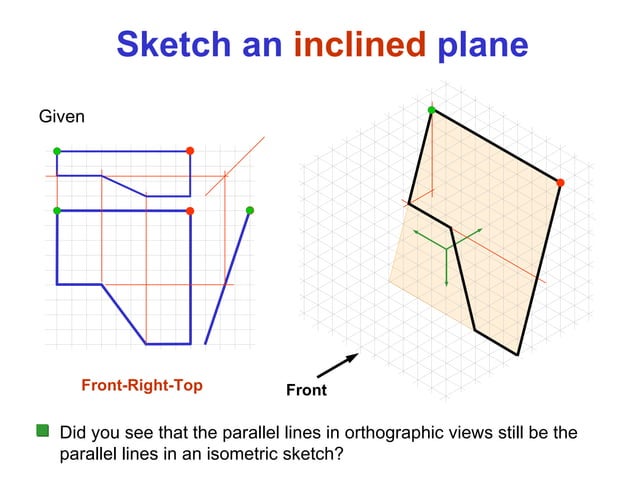 Sketch an inclined plane

Given

Front-Right-Top

Front

Did you see that the parallel lines in orthographic views still be the parallel lines in an isometric sketch?